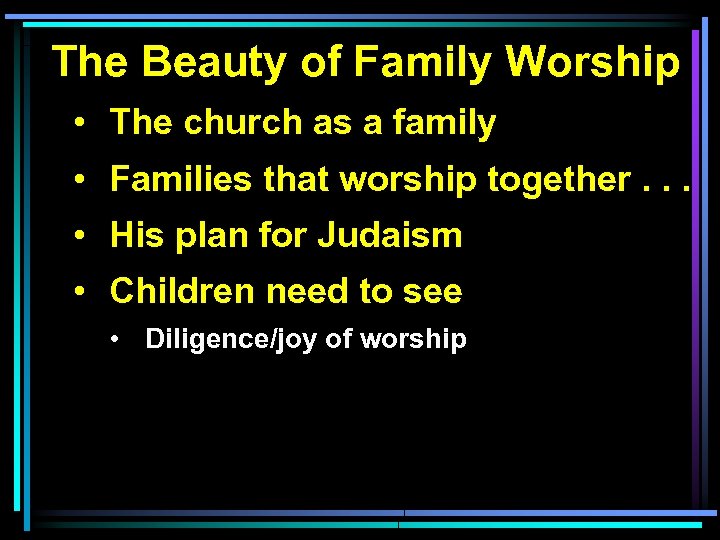 The Beauty of Family Worship

• The church as a family
• Families that worship together . . .
• His plan for Judaism
• Children need to see
  • Diligence/joy of worship